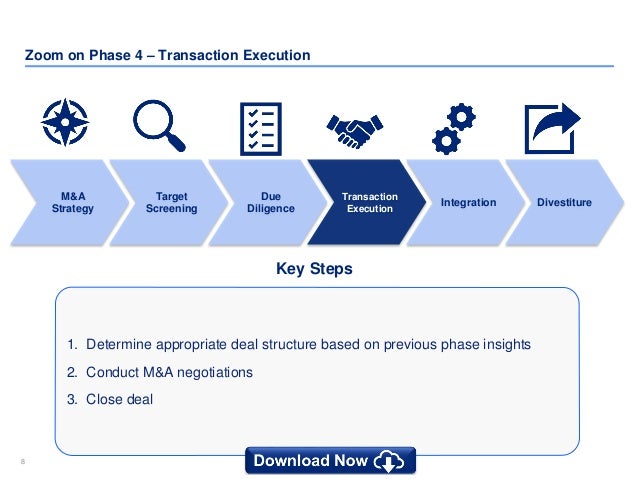 Zoom on Phase 4 – Transaction Execution

M&A Strategy

Target Screening

Due Diligence

Transaction Execution

Integration

Divestiture

Key Steps

1. Determine appropriate deal structure based on previous phase insights
2. Conduct M&A negotiations
3. Close deal

8

Download Now